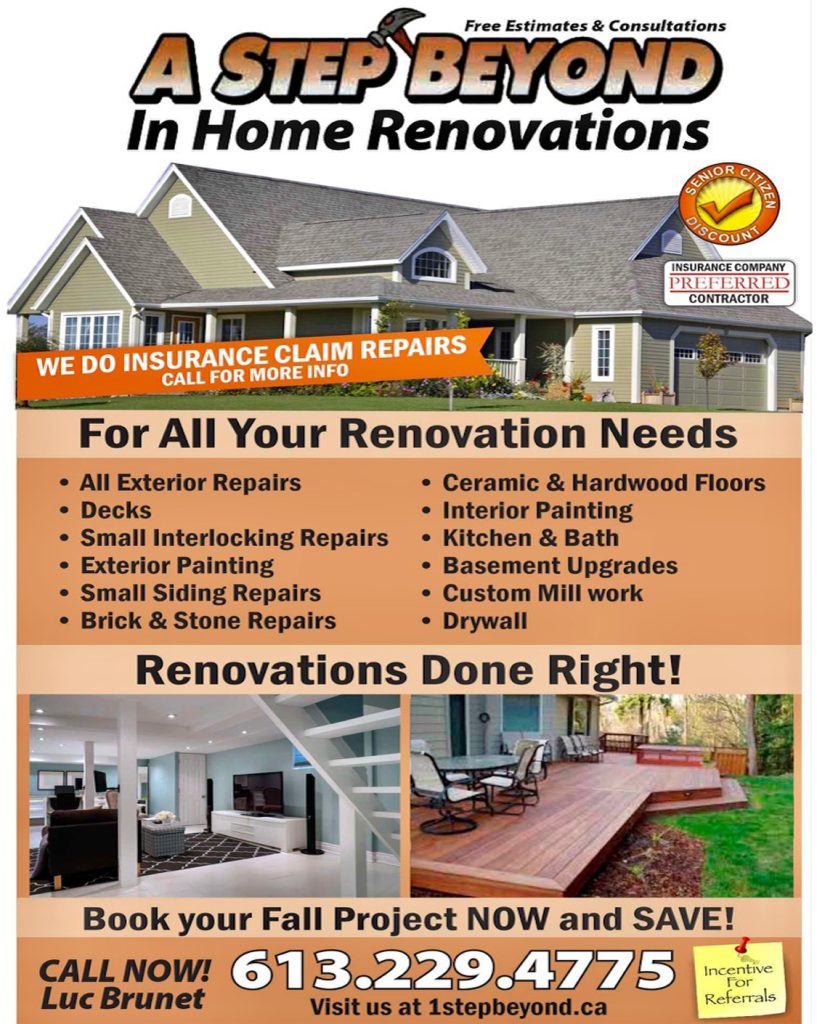 Free Estimates & Consultations

A STEP BEYOND
In Home Renovations

SENIOR CITIZEN DISCOUNT

INSURANCE COMPANY
PREFERRED
CONTRACTOR

WE DO INSURANCE CLAIM REPAIRS
CALL FOR MORE INFO

For All Your Renovation Needs

• All Exterior Repairs
• Decks
• Small Interlocking Repairs
• Exterior Painting
• Small Siding Repairs
• Brick & Stone Repairs

• Ceramic & Hardwood Floors
• Interior Painting
• Kitchen & Bath
• Basement Upgrades
• Custom Mill work
• Drywall

Renovations Done Right!

Book your Fall Project NOW and SAVE!

CALL NOW!
Luc Brunet

613.229.4775

Visit us at 1stepbeyond.ca

Incentive For Referrals